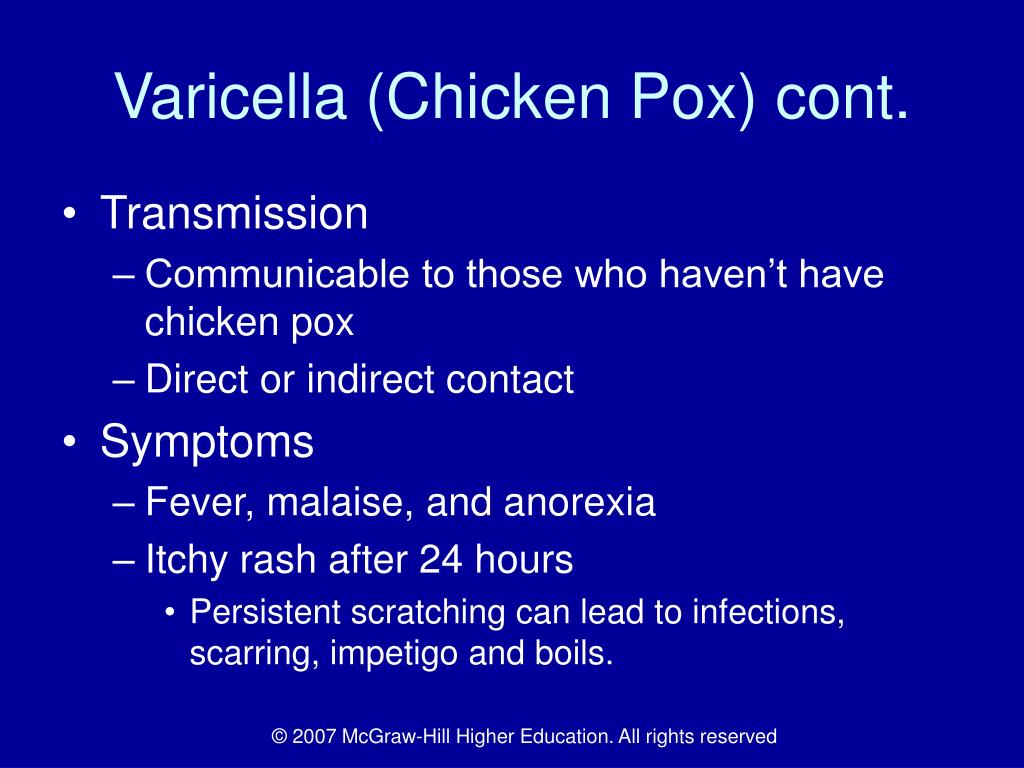 Varicella (Chicken Pox) cont.

• Transmission
– Communicable to those who haven’t have chicken pox
– Direct or indirect contact
• Symptoms
– Fever, malaise, and anorexia
– Itchy rash after 24 hours
• Persistent scratching can lead to infections, scarring, impetigo and boils.

© 2007 McGraw-Hill Higher Education. All rights reserved